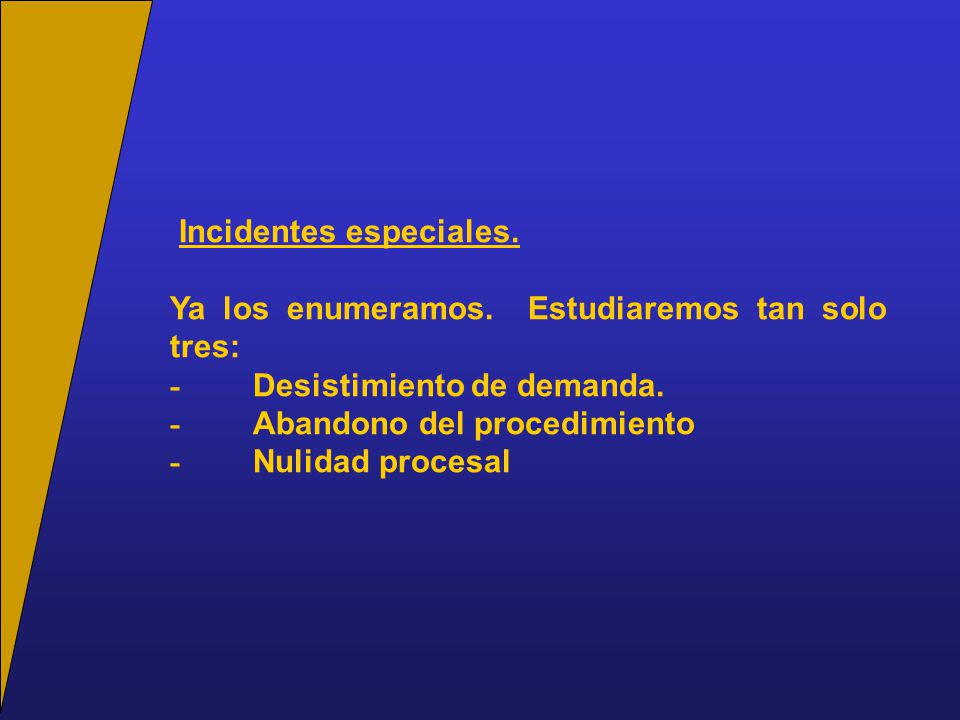 Incidentes especiales.

Ya los enumeramos. Estudiaremos tan solo tres:
- Desistimiento de demanda.
- Abandono del procedimiento
- Nulidad procesal